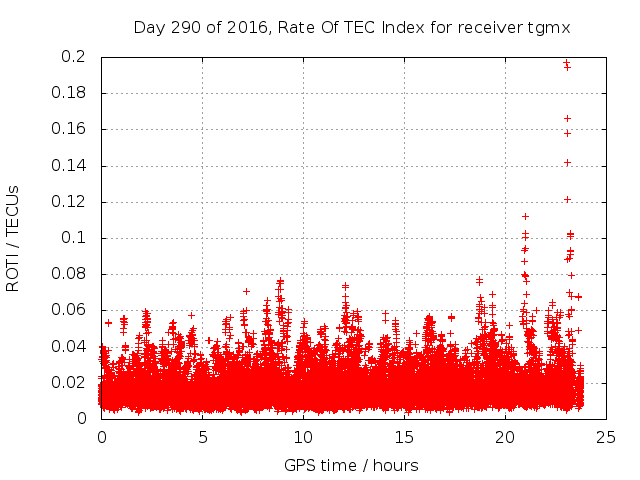 Day 290 of 2016, Rate Of TEC Index for receiver tgmx

ROTI / TECUs

0.2
0.18
0.16
0.14
0.12
0.1
0.08
0.06
0.04
0.02
0

0
5
10
15
20
25

GPS time / hours